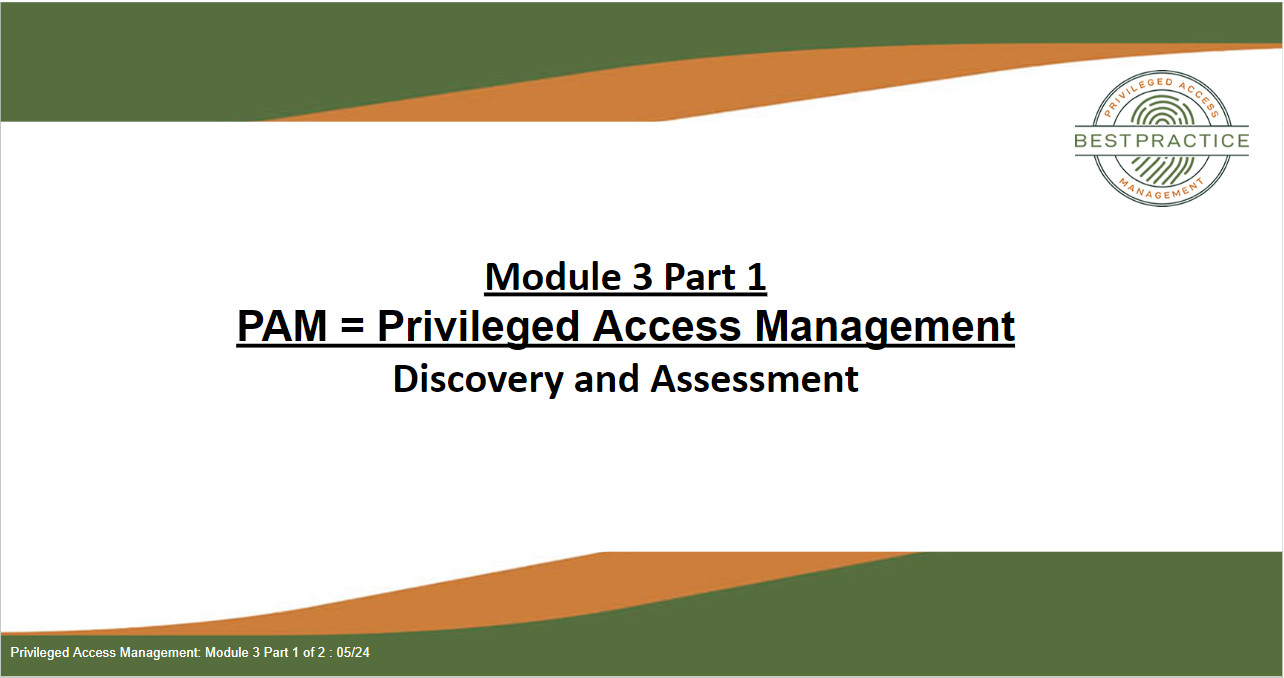 PRIVILEGED ACCESS
BESTPRACTICE
MANAGEMENT

Module 3 Part 1
PAM = Privileged Access Management
Discovery and Assessment

Privileged Access Management: Module 3 Part 1 of 2 : 05/24